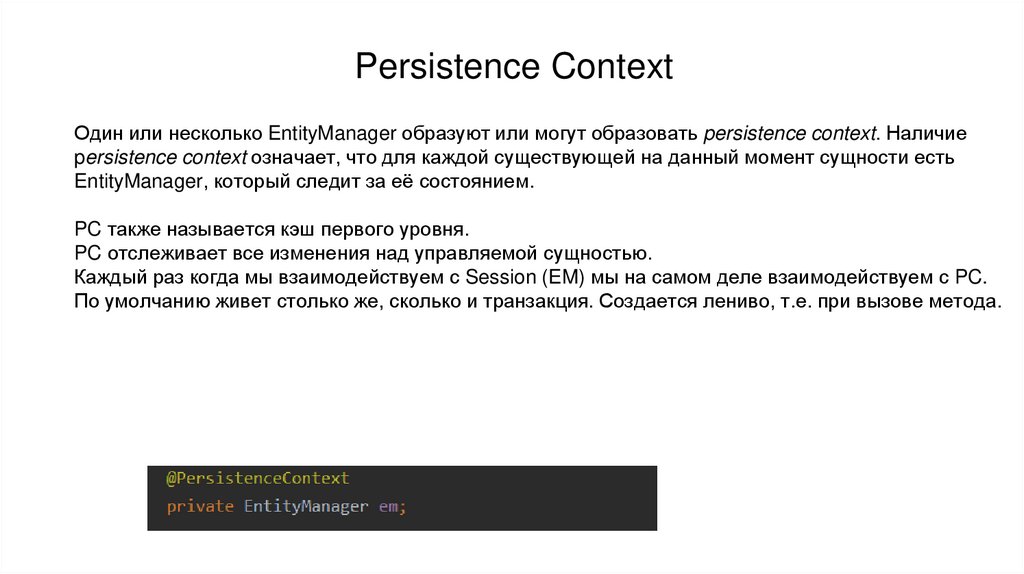 Persistence Context

Один или несколько EntityManager образуют или могут образовать persistence context. Наличие persistence context означает, что для каждой существующей на данный момент сущности есть EntityManager, который следит за её состоянием.

PC также называется кэш первого уровня.
PC отслеживает все изменения над управляемой сущностью.
Каждый раз когда мы взаимодействуем с Session (EM) мы на самом деле взаимодействуем с PC.
По умолчанию живет столько же, сколько и транзакция. Создается лениво, т.е. при вызове метода.

@PersistenceContext
private EntityManager em;